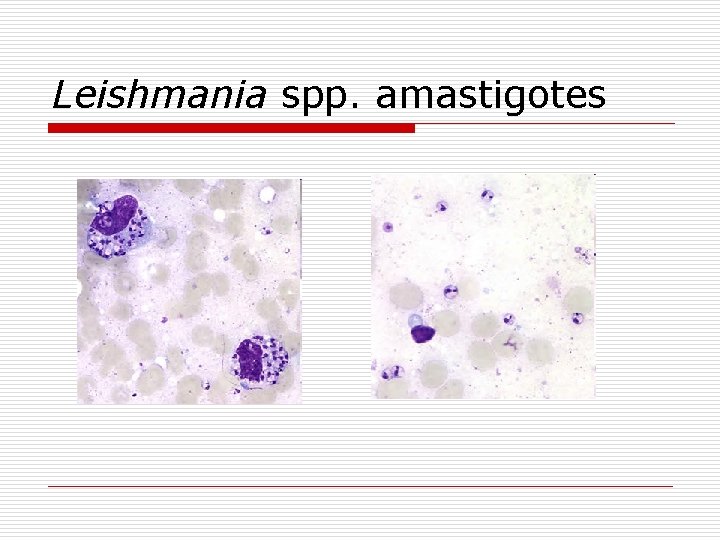 Leishmania spp. amastigotes